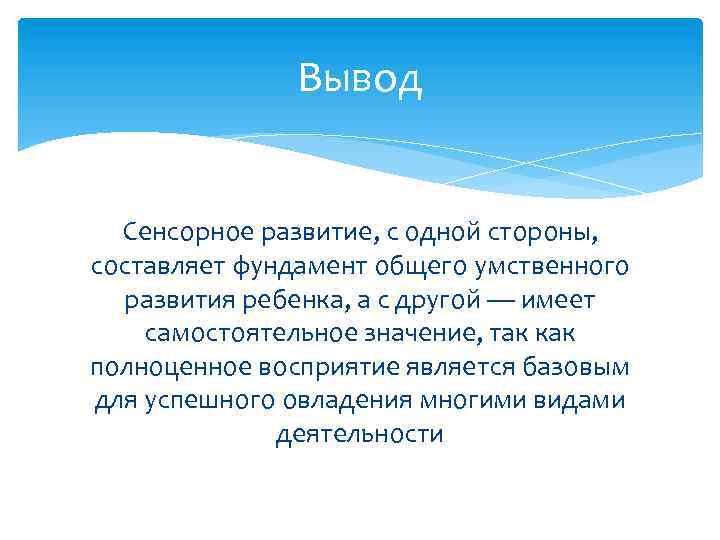 Вывод

Сенсорное развитие, с одной стороны, составляет фундамент общего умственного развития ребенка, а с другой — имеет самостоятельное значение, так как полноценное восприятие является базовым для успешного овладения многими видами деятельности